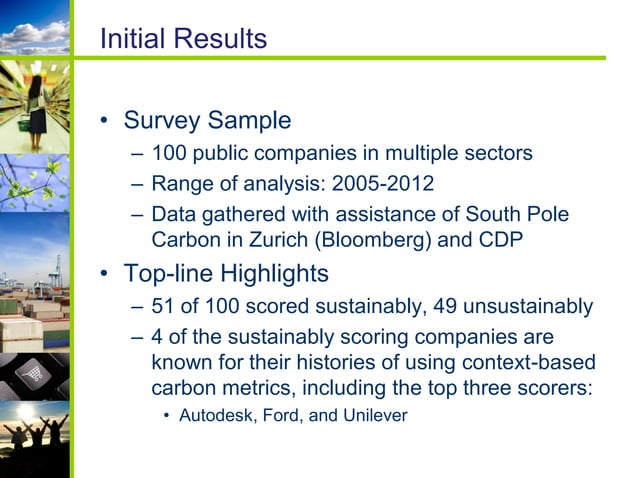 Initial Results

• Survey Sample
– 100 public companies in multiple sectors
– Range of analysis: 2005-2012
– Data gathered with assistance of South Pole Carbon in Zurich (Bloomberg) and CDP

• Top-line Highlights
– 51 of 100 scored sustainably, 49 unsustainably
– 4 of the sustainably scoring companies are known for their histories of using context-based carbon metrics, including the top three scorers:
• Autodesk, Ford, and Unilever